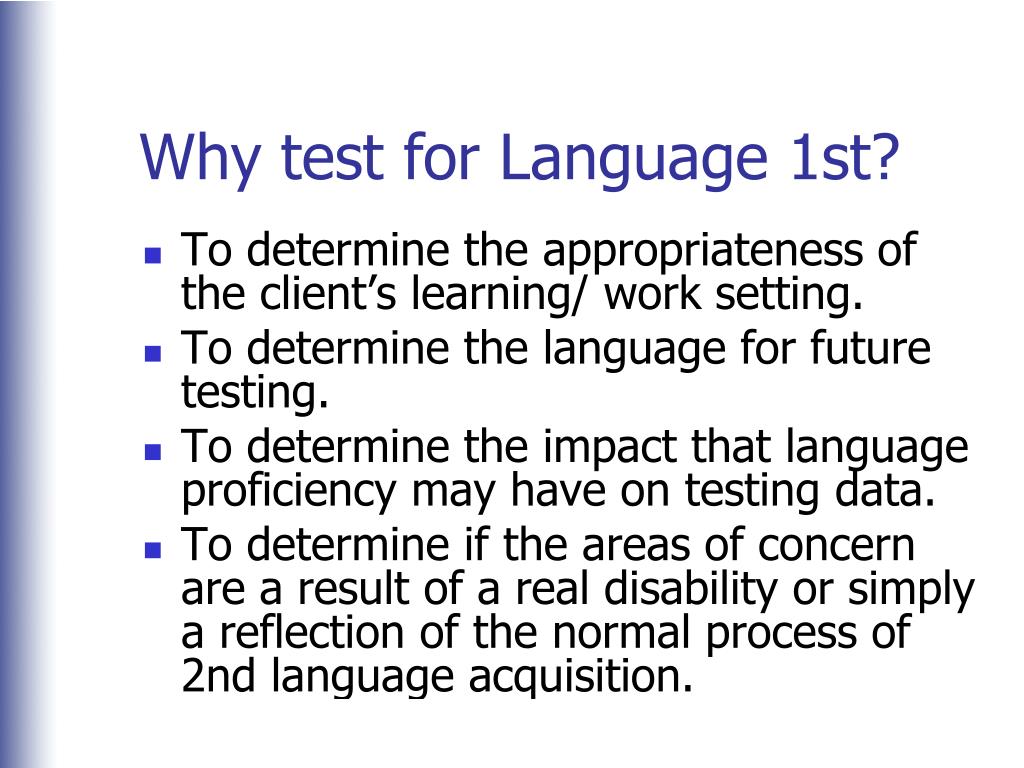 Why test for Language 1st?

- To determine the appropriateness of the client’s learning/ work setting.
- To determine the language for future testing.
- To determine the impact that language proficiency may have on testing data.
- To determine if the areas of concern are a result of a real disability or simply a reflection of the normal process of 2nd language acquisition.